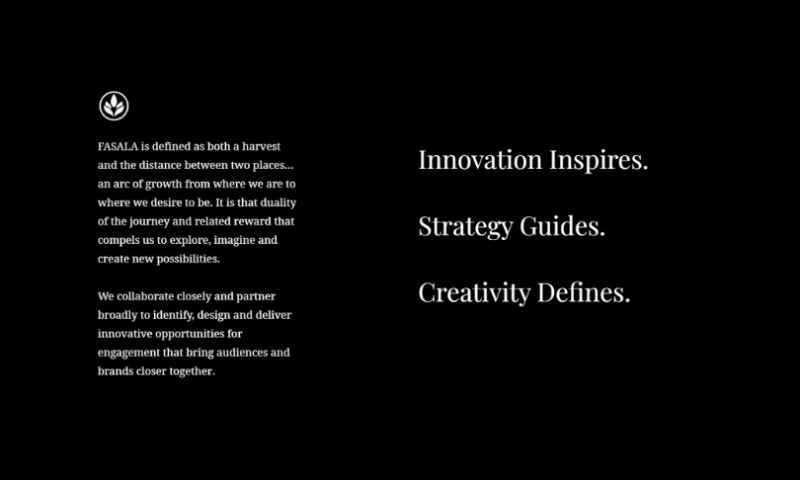 FASALA is defined as both a harvest and the distance between two places... an arc of growth from where we are to where we desire to be. It is that duality of the journey and related reward that compels us to explore, imagine and create new possibilities.

We collaborate closely and partner broadly to identify, design and deliver innovative opportunities for engagement that bring audiences and brands closer together.

Innovation Inspires.

Strategy Guides.

Creativity Defines.